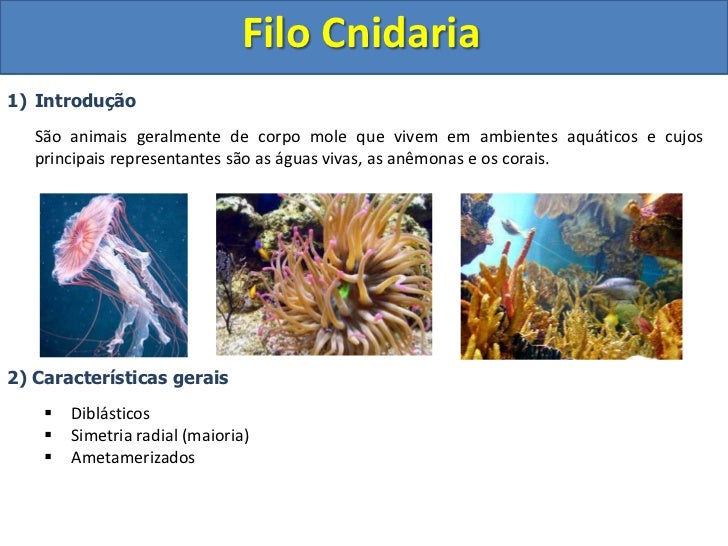 Filo Cnidaria

1) Introdução

São animais geralmente de corpo mole que vivem em ambientes aquáticos e cujos principais representantes são as águas vivas, as anêmonas e os corais.

2) Características gerais

▪ Diblásticos
▪ Simetria radial (maioria)
▪ Ametamerizados